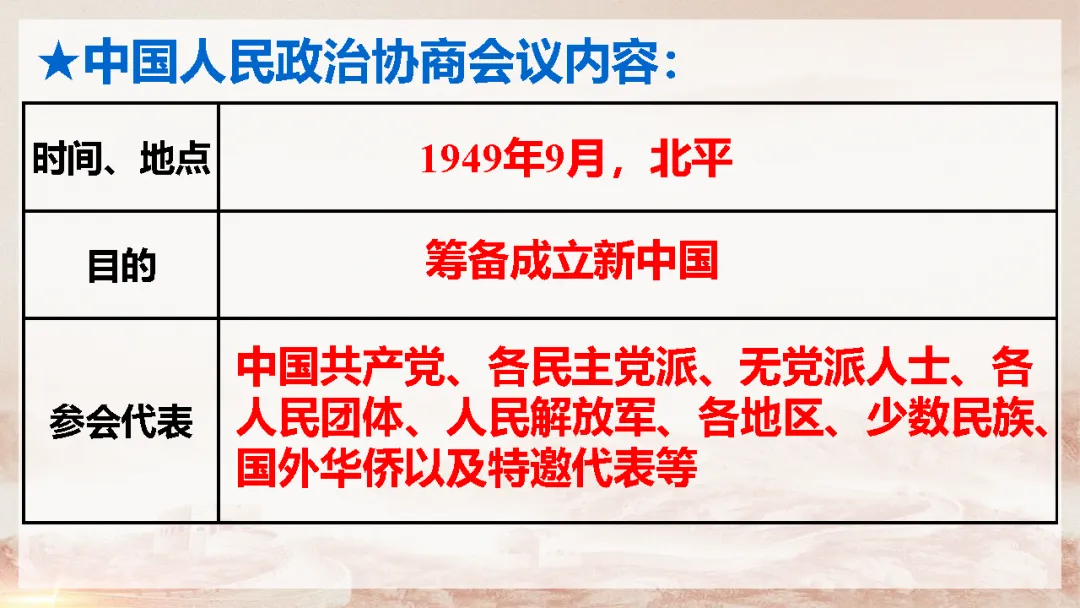 ★中国人民政治协商会议内容：

| 时间、地点 | 1949年9月，北平 |
|---|---|
| 目的 | 筹备成立新中国 |
| 参会代表 | 中国共产党、各民主党派、无党派人士、各人民团体、人民解放军、各地区、少数民族、国外华侨以及特邀代表等 |